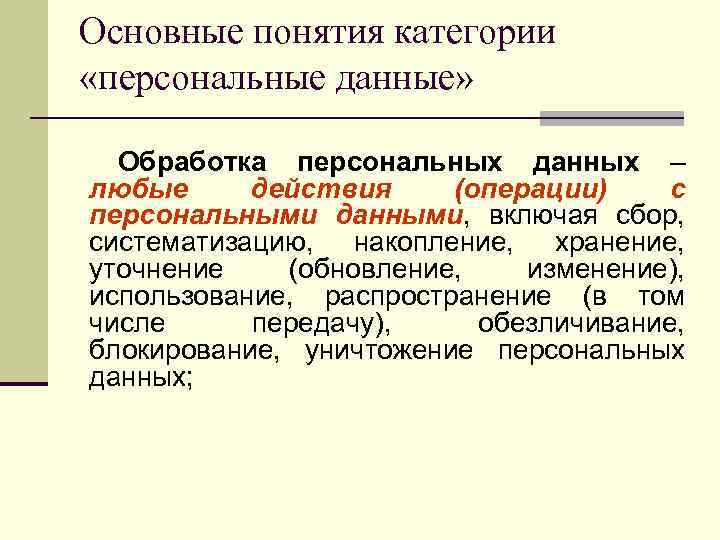 Основные понятия категории «персональные данные»

Обработка персональных данных – любые действия (операции) с персональными данными, включая сбор, систематизацию, накопление, хранение, уточнение (обновление, изменение), использование, распространение (в том числе передачу), обезличивание, блокирование, уничтожение персональных данных;